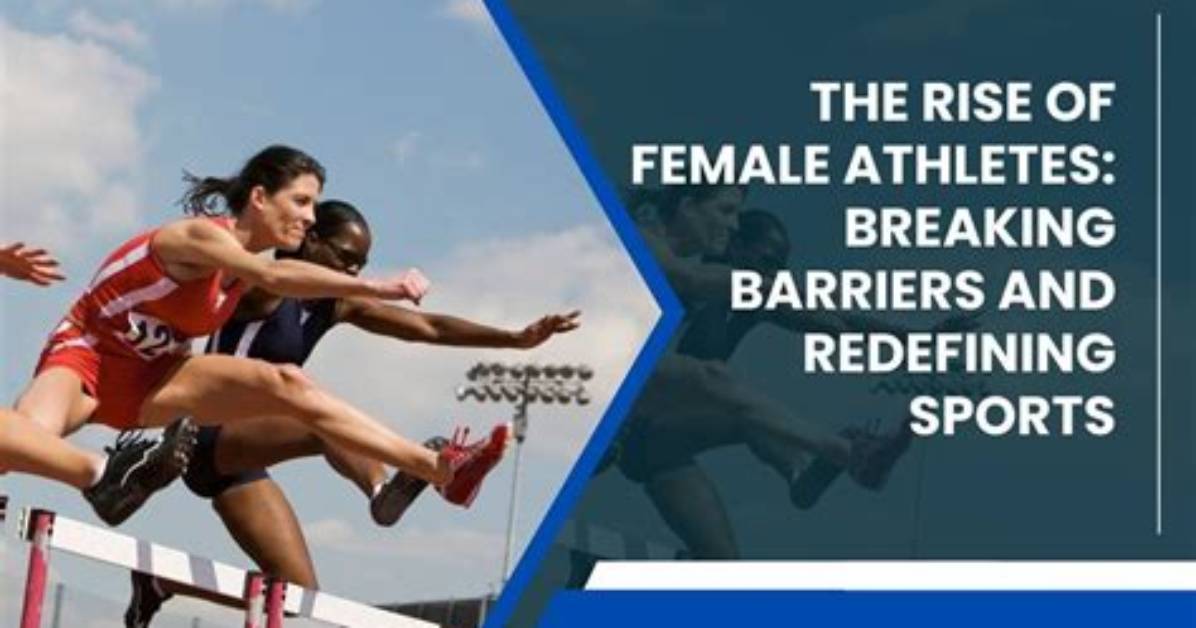 THE RISE OF FEMALE ATHLETES: BREAKING BARRIERS AND REDEFINING SPORTS